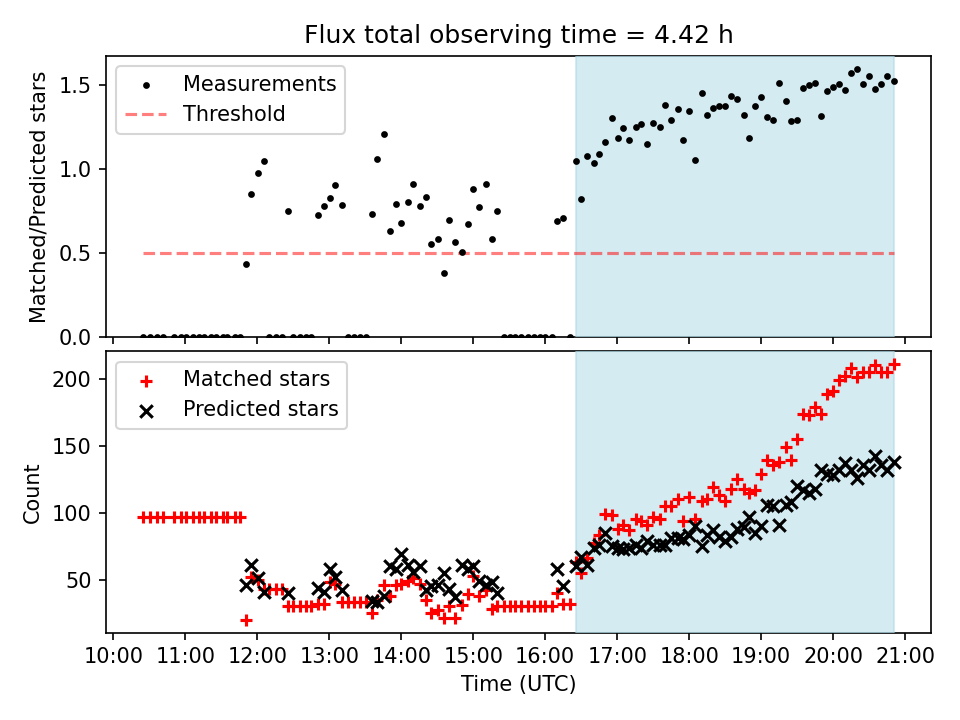 Flux total observing time = 4.42 h

Measurements
Threshold

Matched/Predicted stars

1.5
1.0
0.5
0.0

Matched stars
Predicted stars

Count

200
150
100
50

10:00 11:00 12:00 13:00 14:00 15:00 16:00 17:00 18:00 19:00 20:00 21:00

Time (UTC)